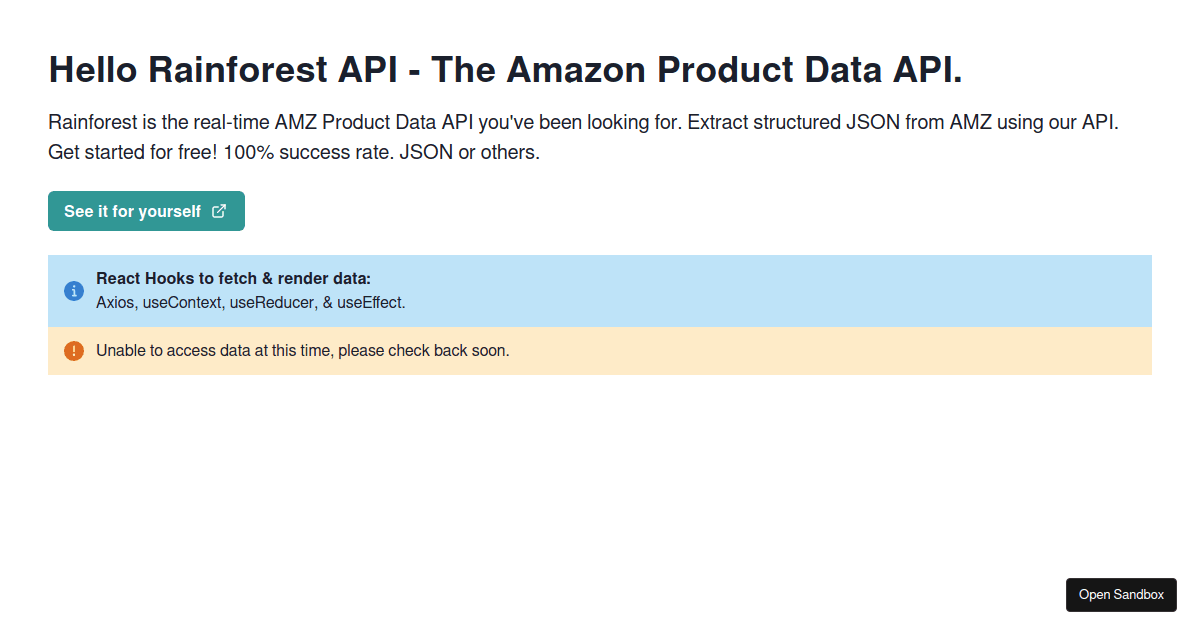 Hello Rainforest API - The Amazon Product Data API.

Rainforest is the real-time AMZ Product Data API you've been looking for. Extract structured JSON from AMZ using our API. Get started for free! 100% success rate. JSON or others.

See it for yourself

React Hooks to fetch & render data:
Axios, useContext, useReducer, & useEffect.

Unable to access data at this time, please check back soon.

Open Sandbox